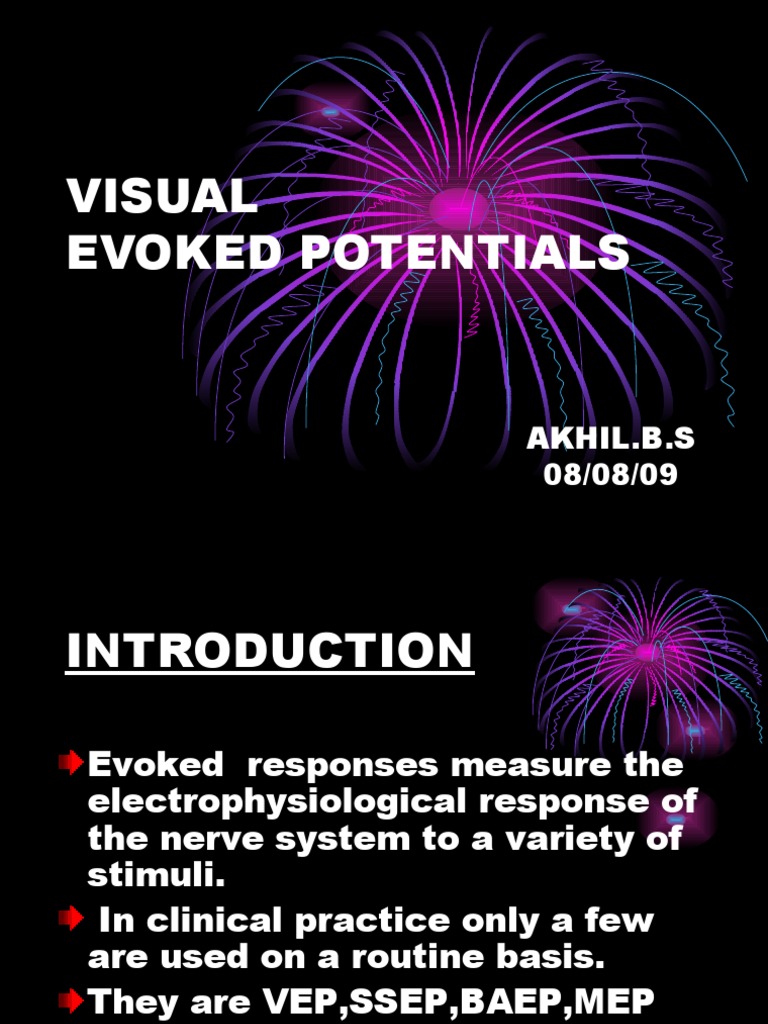 VISUAL
EVOKED POTENTIALS

AKHIL.B.S
08/08/09

INTRODUCTION

Evoked responses measure the electrophysiological response of the nerve system to a variety of stimuli.

In clinical practice only a few are used on a routine basis.

They are VEP,SSEP,BAEP,MEP